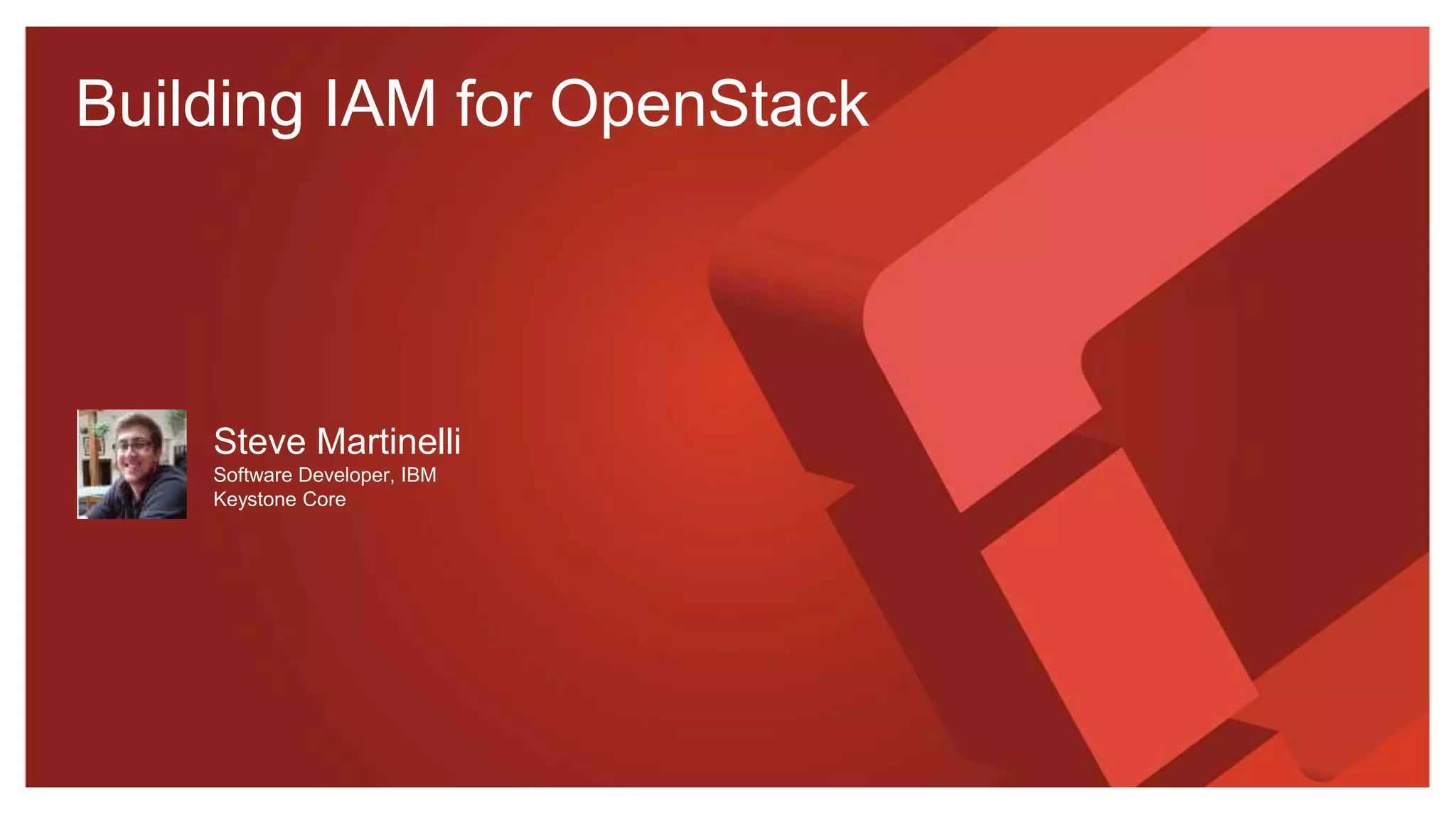 Building IAM for OpenStack

Steve Martinelli
Software Developer, IBM
Keystone Core